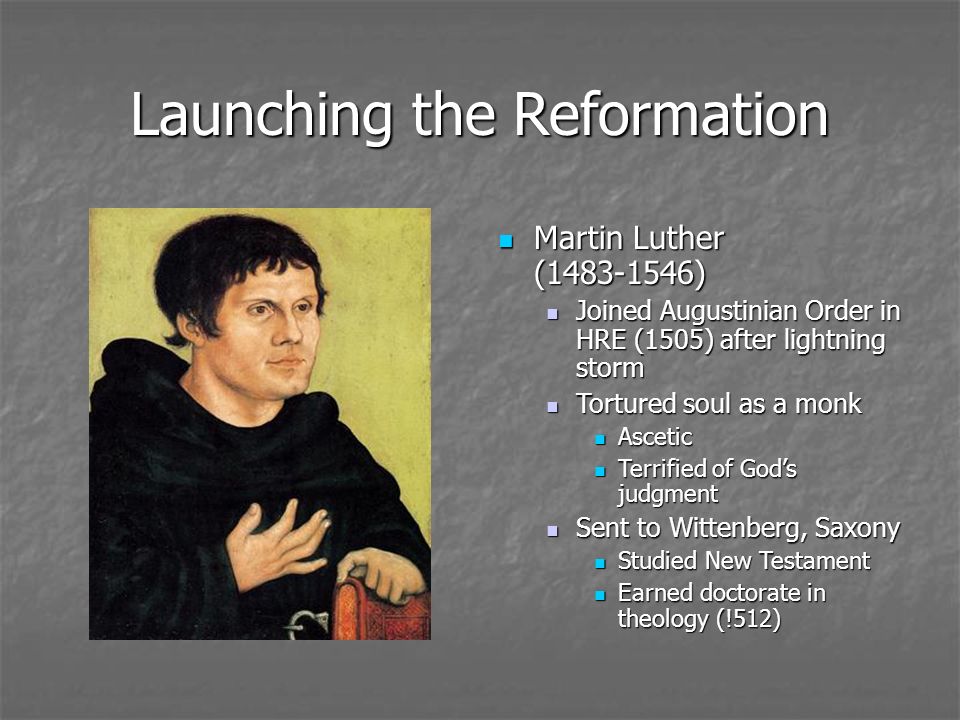 Launching the Reformation

Martin Luther (1483-1546)

Joined Augustinian Order in HRE (1505) after lightning storm

Tortured soul as a monk

Ascetic

Terrified of God's judgment

Sent to Wittenberg, Saxony

Studied New Testament

Earned doctorate in theology (!512)